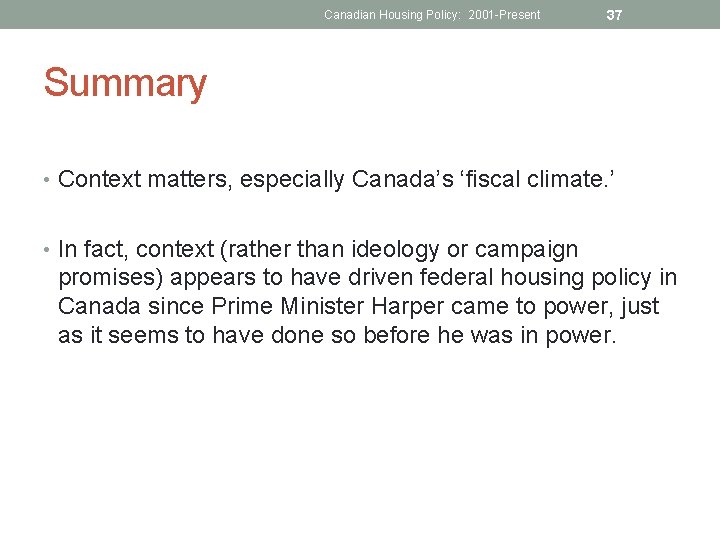 Canadian Housing Policy: 2001-Present 37

Summary

• Context matters, especially Canada’s ‘fiscal climate.’

• In fact, context (rather than ideology or campaign promises) appears to have driven federal housing policy in Canada since Prime Minister Harper came to power, just as it seems to have done so before he was in power.